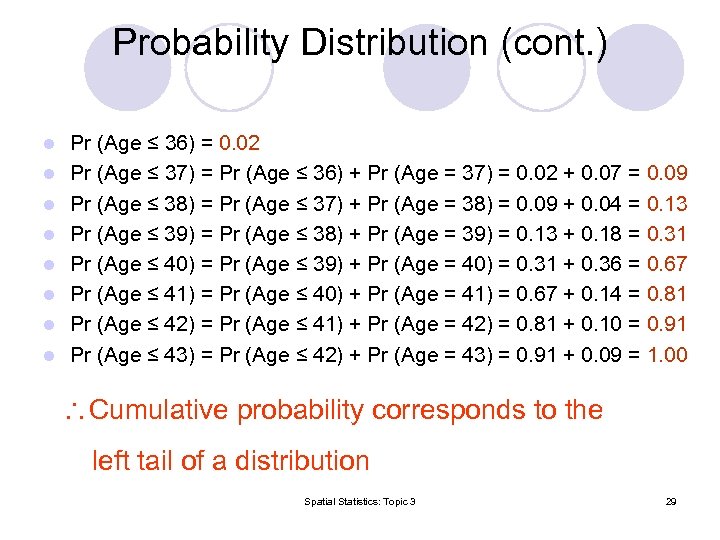 Probability Distribution (cont.)

- Pr (Age ≤ 36) = 0.02
- Pr (Age ≤ 37) = Pr (Age ≤ 36) + Pr (Age = 37) = 0.02 + 0.07 = 0.09
- Pr (Age ≤ 38) = Pr (Age ≤ 37) + Pr (Age = 38) = 0.09 + 0.04 = 0.13
- Pr (Age ≤ 39) = Pr (Age ≤ 38) + Pr (Age = 39) = 0.13 + 0.18 = 0.31
- Pr (Age ≤ 40) = Pr (Age ≤ 39) + Pr (Age = 40) = 0.31 + 0.36 = 0.67
- Pr (Age ≤ 41) = Pr (Age ≤ 40) + Pr (Age = 41) = 0.67 + 0.14 = 0.81
- Pr (Age ≤ 42) = Pr (Age ≤ 41) + Pr (Age = 42) = 0.81 + 0.10 = 0.91
- Pr (Age ≤ 43) = Pr (Age ≤ 42) + Pr (Age = 43) = 0.91 + 0.09 = 1.00

∴ Cumulative probability corresponds to the left tail of a distribution

Spatial Statistics: Topic 3

29